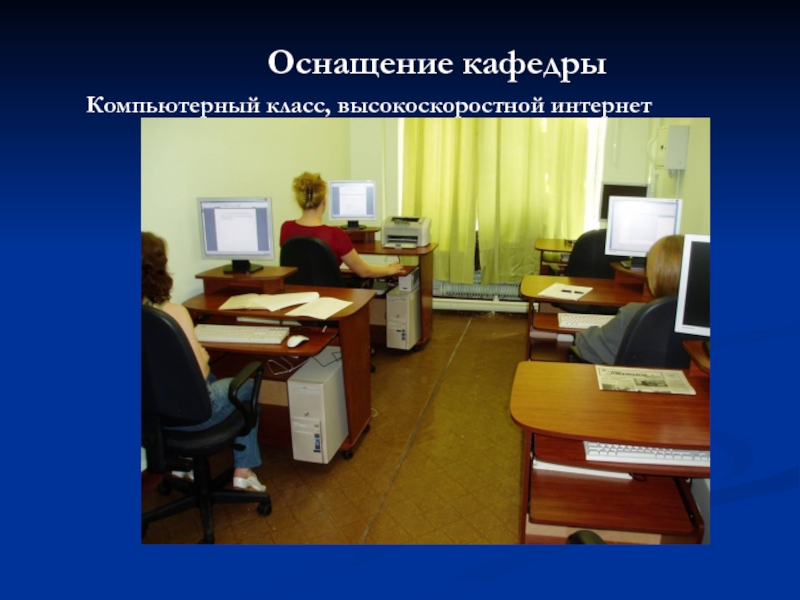 Оснащение кафедры

Компьютерный класс, высокоскоростной интернет